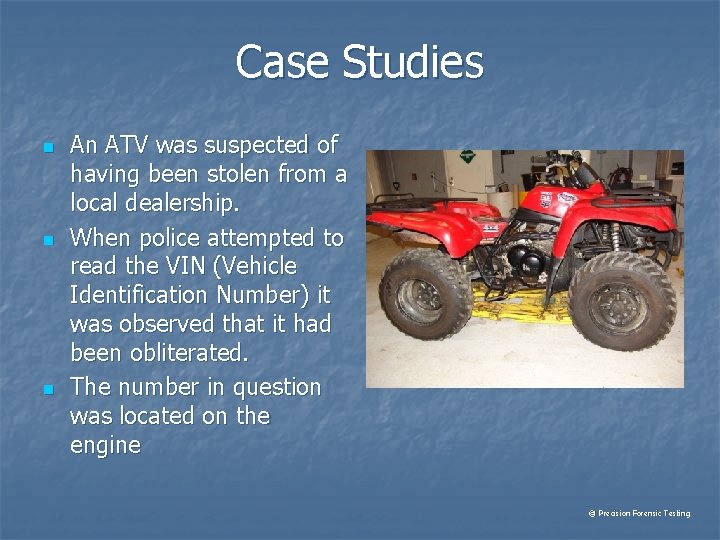 Case Studies

- An ATV was suspected of having been stolen from a local dealership.
- When police attempted to read the VIN (Vehicle Identification Number) it was observed that it had been obliterated.
- The number in question was located on the engine

© Precision Forensic Testing